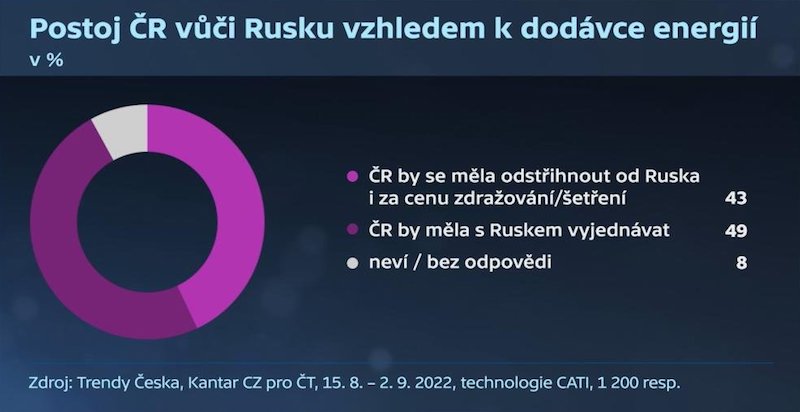 Postoj ČR vůči Rusku vzhledem k dodávce energií
v %

ČR by se měla odstřihnout od Ruska i za cenu zdražování/šetření 43
ČR by měla s Ruskem vyjednávat 49
neví / bez odpovědi 8

Zdroj: Trendy Česka, Kantar CZ pro ČT, 15. 8. – 2. 9. 2022, technologie CATI, 1 200 resp.